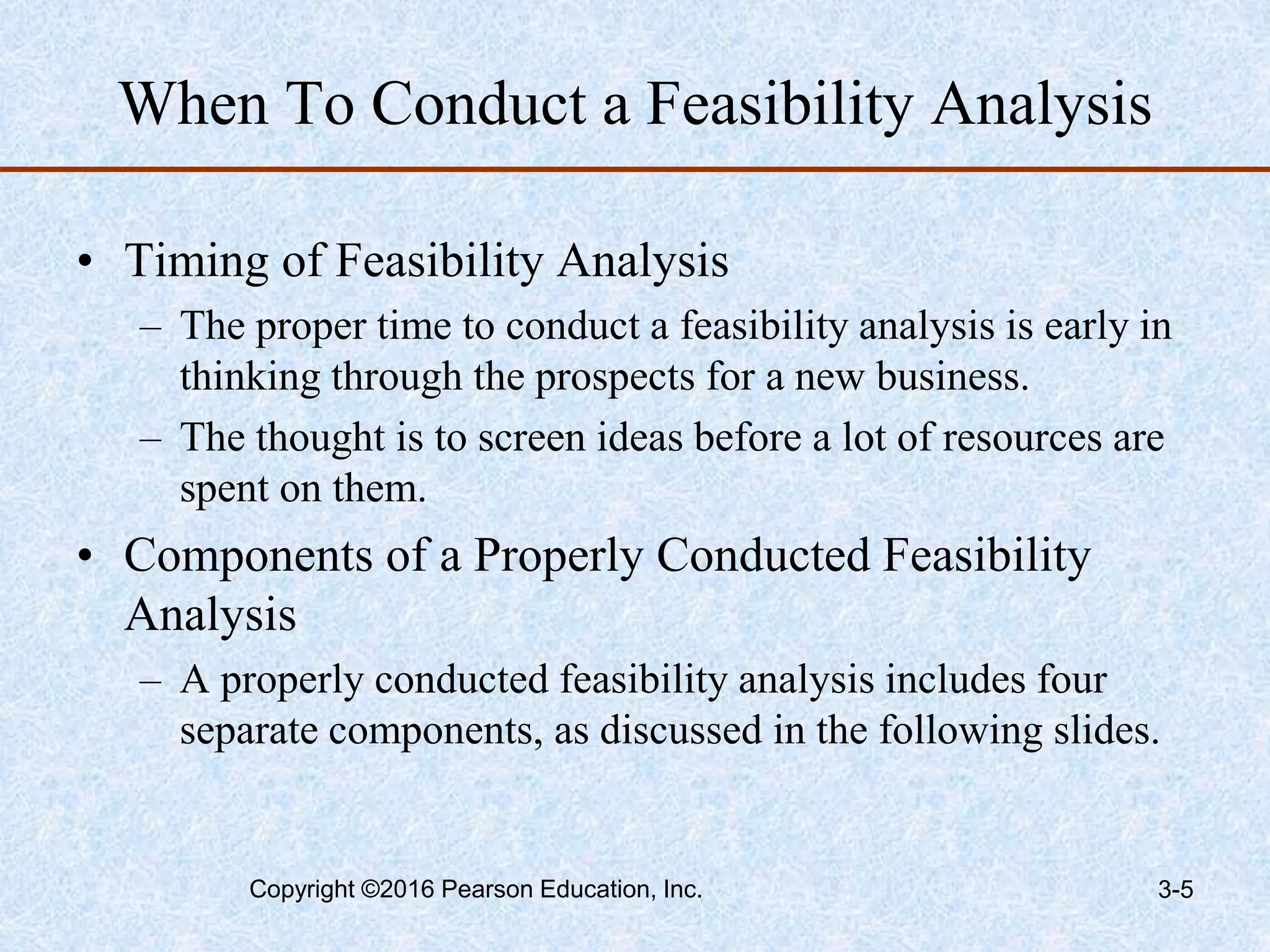 When To Conduct a Feasibility Analysis

• Timing of Feasibility Analysis
– The proper time to conduct a feasibility analysis is early in thinking through the prospects for a new business.
– The thought is to screen ideas before a lot of resources are spent on them.

• Components of a Properly Conducted Feasibility Analysis
– A properly conducted feasibility analysis includes four separate components, as discussed in the following slides.

Copyright ©2016 Pearson Education, Inc.

3-5